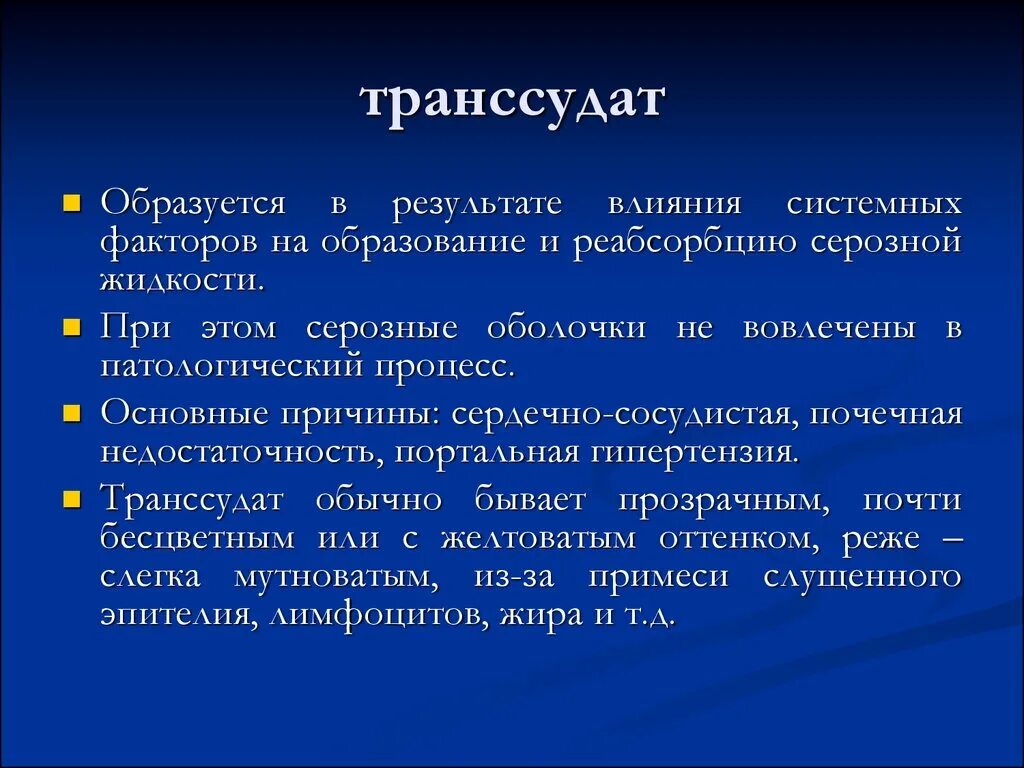 транссудат

Образуется в результате влияния системных факторов на образование и реабсорбцию серозной жидкости.

При этом серозные оболочки не вовлечены в патологический процесс.

Основные причины: сердечно-сосудистая, почечная недостаточность, портальная гипертензия.

Транссудат обычно бывает прозрачным, почти бесцветным или с желтоватым оттенком, реже – слегка мутноватым, из-за примеси слущенного эпителия, лимфоцитов, жира и т.д.